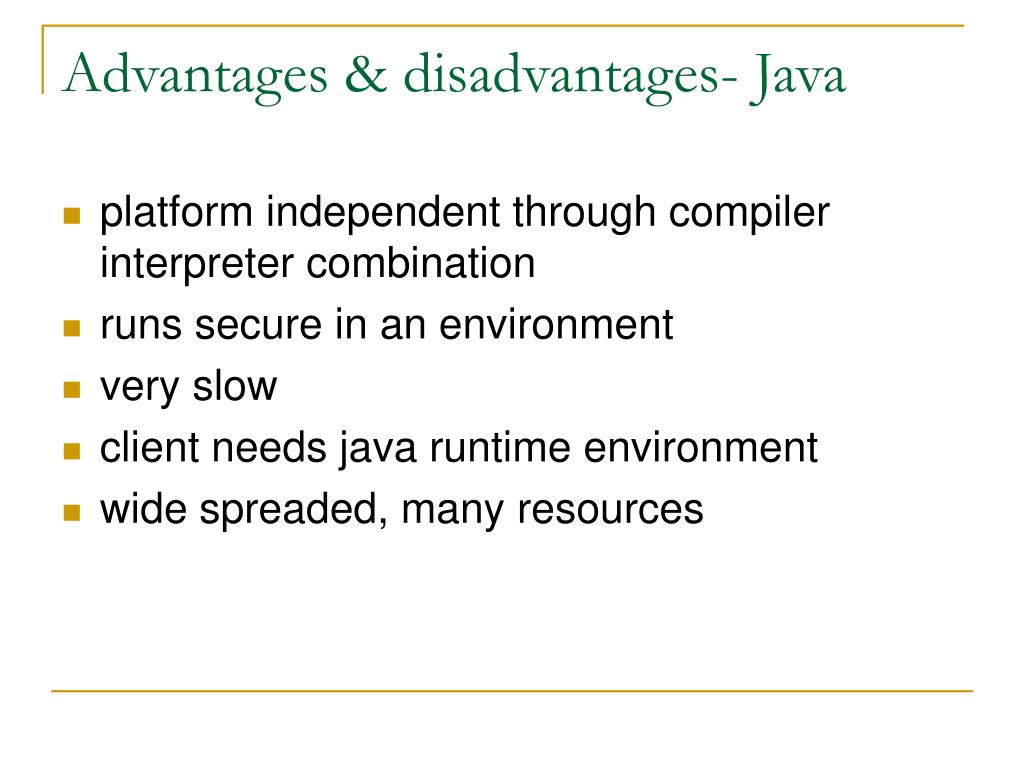 Advantages & disadvantages- Java

- platform independent through compiler interpreter combination
- runs secure in an environment
- very slow
- client needs java runtime environment
- wide spreaded, many resources